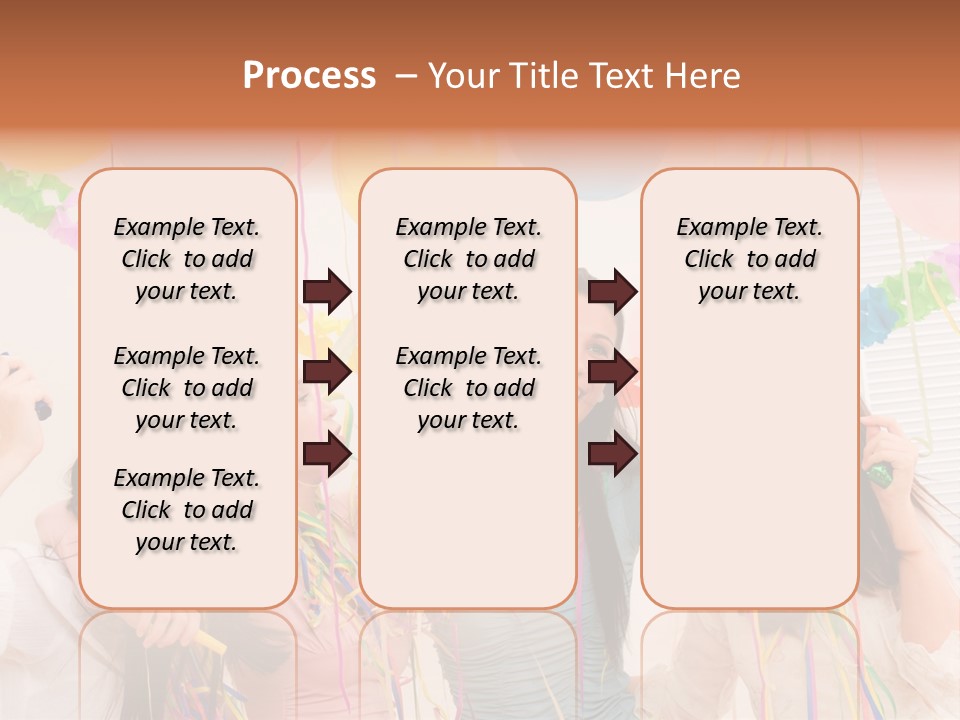 Process – Your Title Text Here

Example Text. Click to add your text.

Example Text. Click to add your text.

Example Text. Click to add your text.

Example Text. Click to add your text.

Example Text. Click to add your text.

Example Text. Click to add your text.